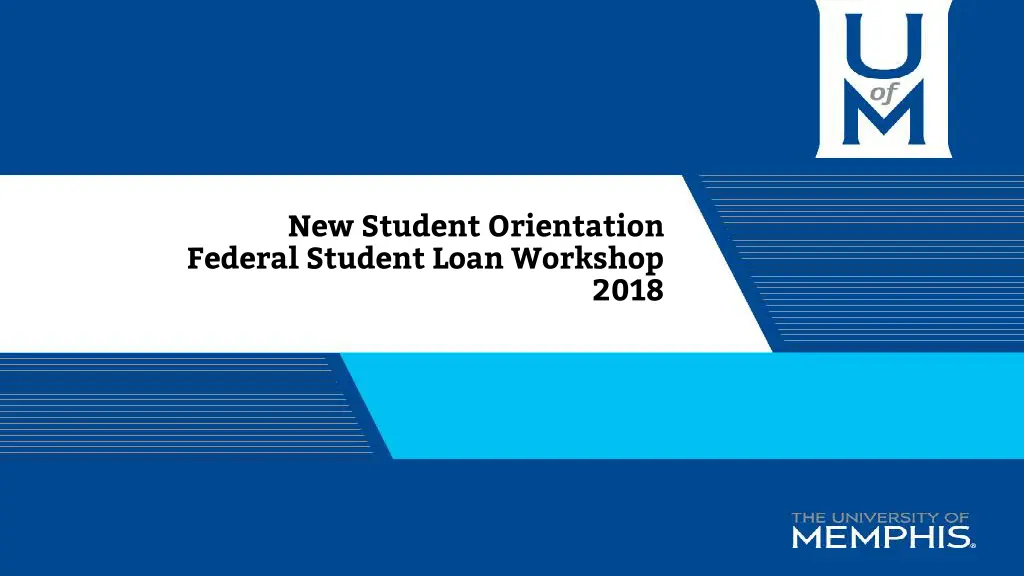 U
of
M

New Student Orientation
Federal Student Loan Workshop
2018

THE UNIVERSITY OF
MEMPHIS.